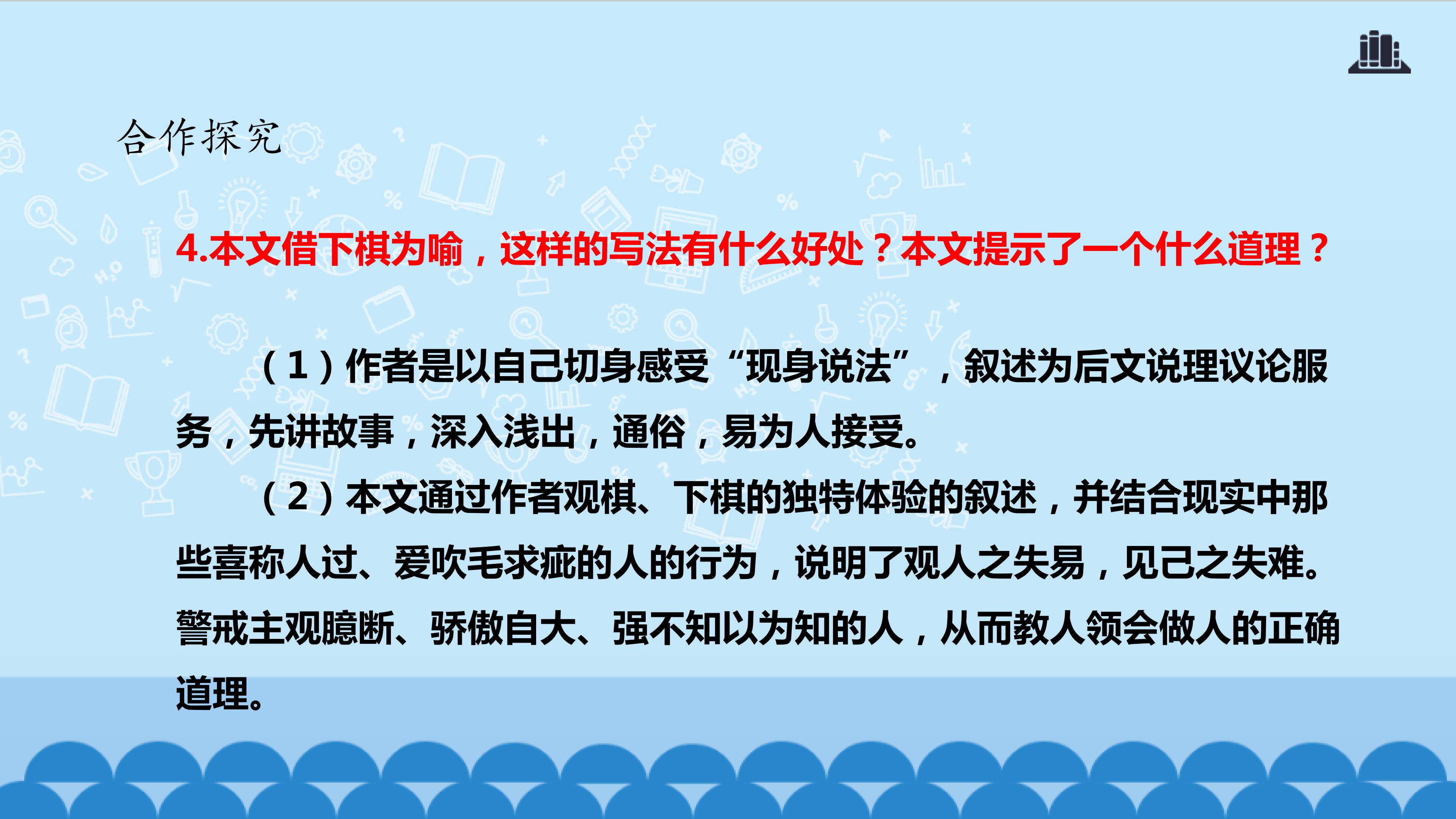 合作探究

4.本文借下棋为喻，这样的写法有什么好处？本文提示了一个什么道理？

（1）作者是以自己切身感受“现身说法”，叙述为后文说理议论服务，先讲故事，深入浅出，通俗，易为人接受。

（2）本文通过作者观棋、下棋的独特体验的叙述，并结合现实中那些喜称人过、爱吹毛求疵的人的行为，说明了观人之失易，见己之失难。警戒主观臆断、骄傲自大、强不知以为知的人，从而教人领会做人的正确道理。